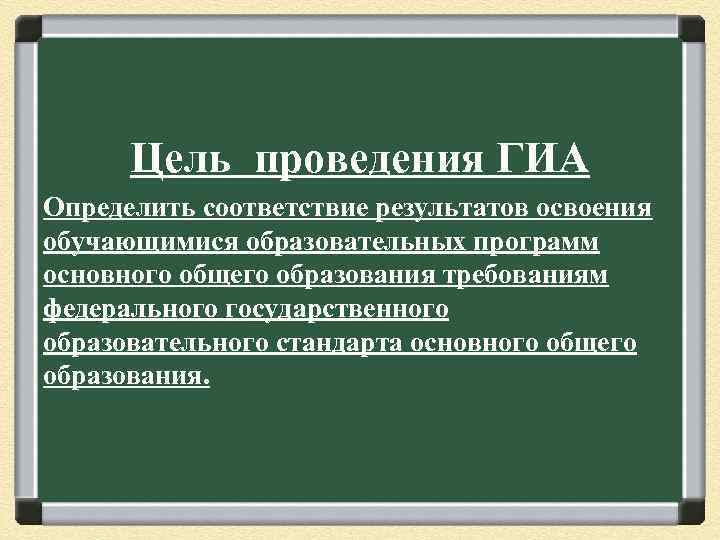 Цель проведения ГИА

Определить соответствие результатов освоения обучающимися образовательных программ основного общего образования требованиям федерального государственного образовательного стандарта основного общего образования.